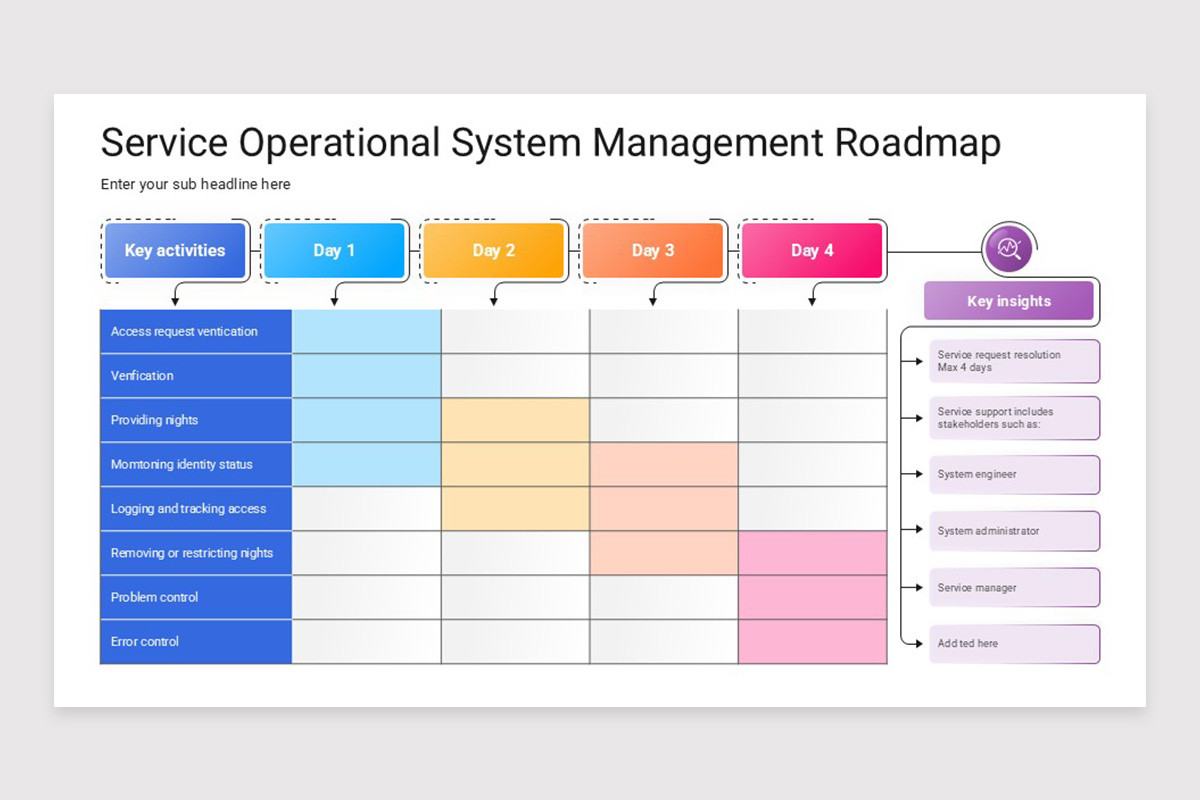 Service Operational System Management Roadmap

Enter your sub headline here

| Key activities | Day 1 | Day 2 | Day 3 | Day 4 |
|---|---|---|---|---|
| Access request ventication | | | | |
| Venfication | | | | |
| Providing nights | | | | |
| Momtoning identity status | | | | |
| Logging and tracking access | | | | |
| Removing or restricting nights | | | | |
| Problem control | | | | |
| Error control | | | | |

Key insights

Service request resolution Max 4 days

Service support includes stakeholders such as:

System engineer

System administrator

Service manager

Add ted here